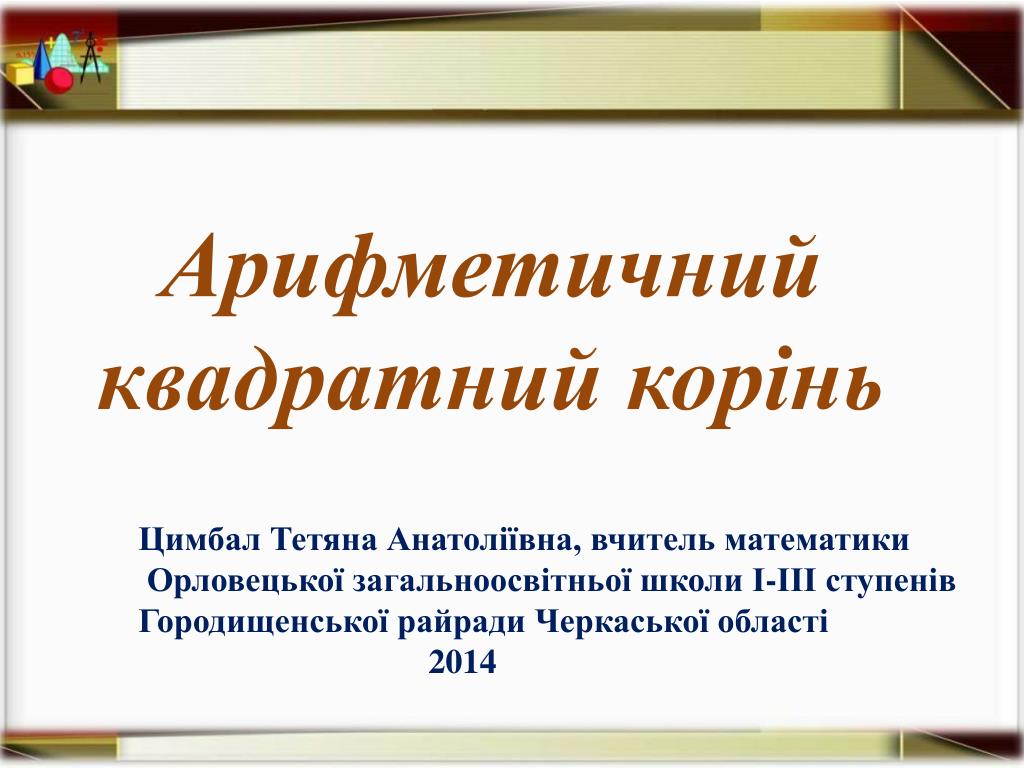 Арифметичний квадратний корінь

Цимбал Тетяна Анатоліївна, вчитель математики Орловецької загальноосвітньої школи І-ІІІ ступенів Городищенської райради Черкаської області
2014